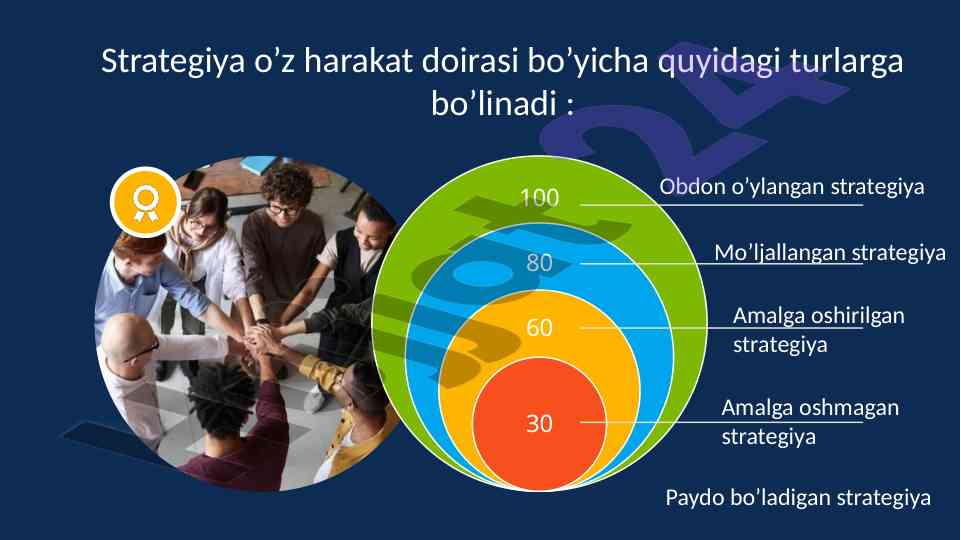 Strategiya o’z harakat doirasi bo’yicha quyidagi turlarga bo’linadi :

100

80

60

30

Obdon o’ylangan strategiya

Mo’ljallangan strategiya

Amalga oshirilgan strategiya

Amalga oshmagan strategiya

Paydo bo’ladigan strategiya